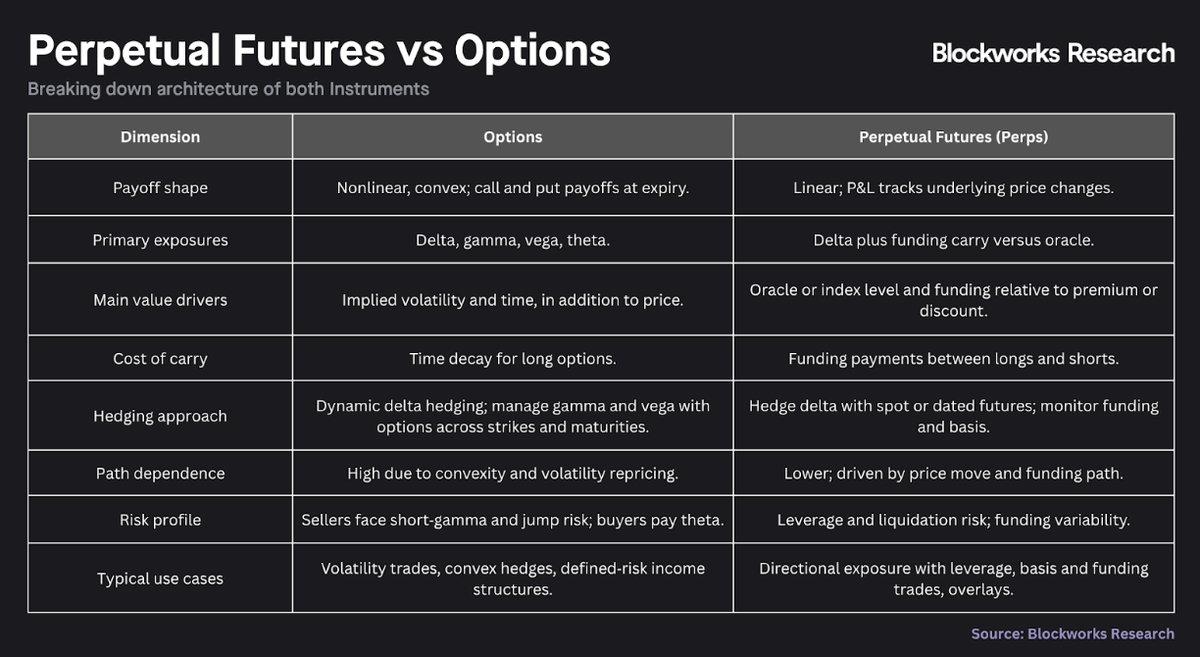 Perpetual Futures vs Options

Blockworks Research

Breaking down architecture of both Instruments

| Dimension | Options | Perpetual Futures (Perps) |
|---|---|---|
| Payoff shape | Nonlinear, convex; call and put payoffs at expiry. | Linear; P&L tracks underlying price changes. |
| Primary exposures | Delta, gamma, vega, theta. | Delta plus funding carry versus oracle. |
| Main value drivers | Implied volatility and time, in addition to price. | Oracle or index level and funding relative to premium or discount. |
| Cost of carry | Time decay for long options. | Funding payments between longs and shorts. |
| Hedging approach | Dynamic delta hedging; manage gamma and vega with options across strikes and maturities. | Hedge delta with spot or dated futures; monitor funding and basis. |
| Path dependence | High due to convexity and volatility repricing. | Lower; driven by price move and funding path. |
| Risk profile | Sellers face short-gamma and jump risk; buyers pay theta. | Leverage and liquidation risk; funding variability. |
| Typical use cases | Volatility trades, convex hedges, defined-risk income structures. | Directional exposure with leverage, basis and funding trades, overlays. |

Source: Blockworks Research